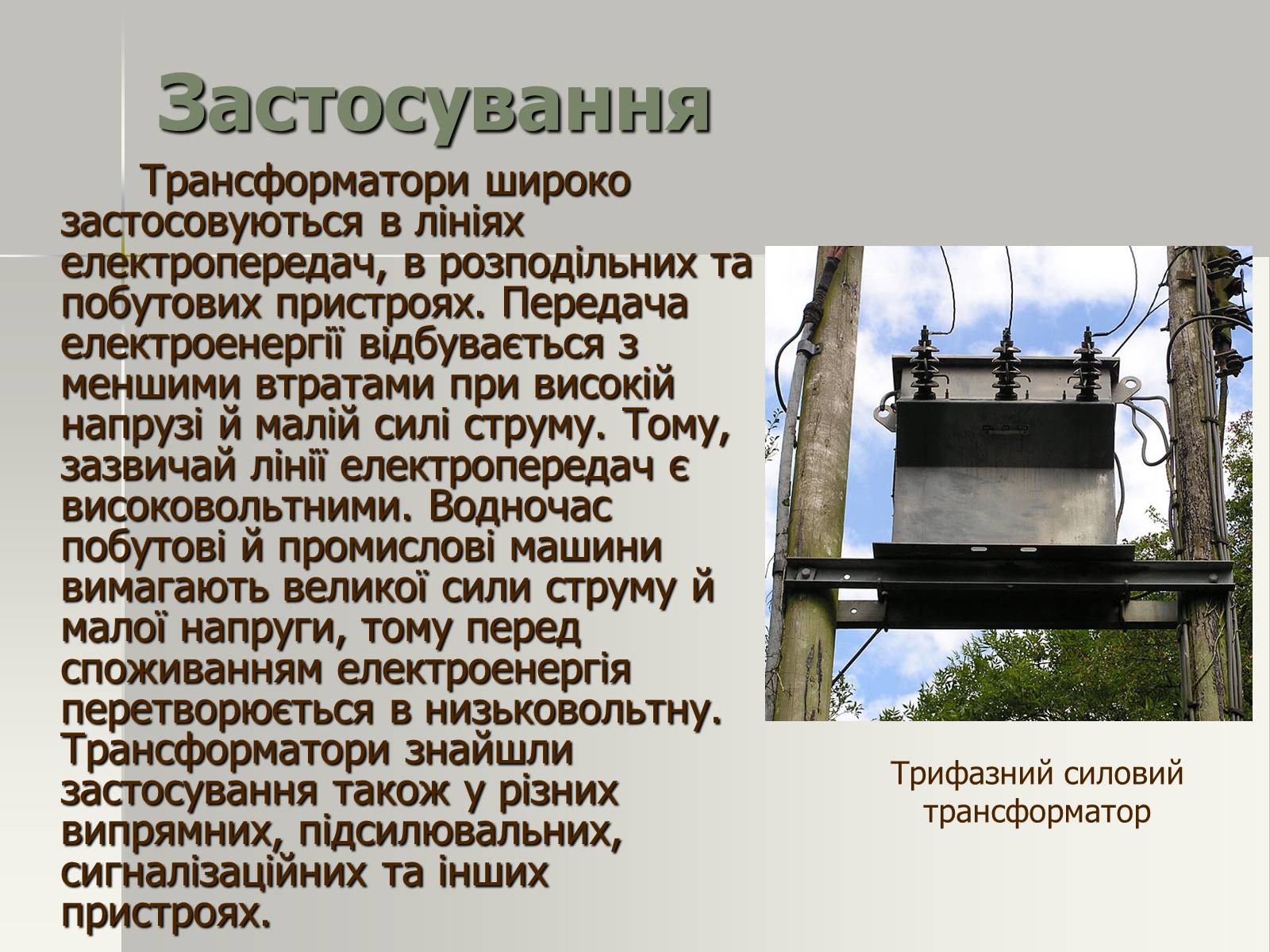 Застосування

Трансформатори широко застосовуються в лініях електропередач, в розподільних та побутових пристроях. Передача електроенергії відбувається з меншими втратами при високій напрузі й малій силі струму. Тому, зазвичай лінії електропередач є високовольтними. Водночас побутові й промислові машини вимагають великої сили струму й малої напруги, тому перед споживанням електроенергія перетворюється в низьковольтну. Трансформатори знайшли застосування також у різних випрямних, підсилювальних, сигналізаційних та інших пристроях.

Трифазний силовий трансформатор